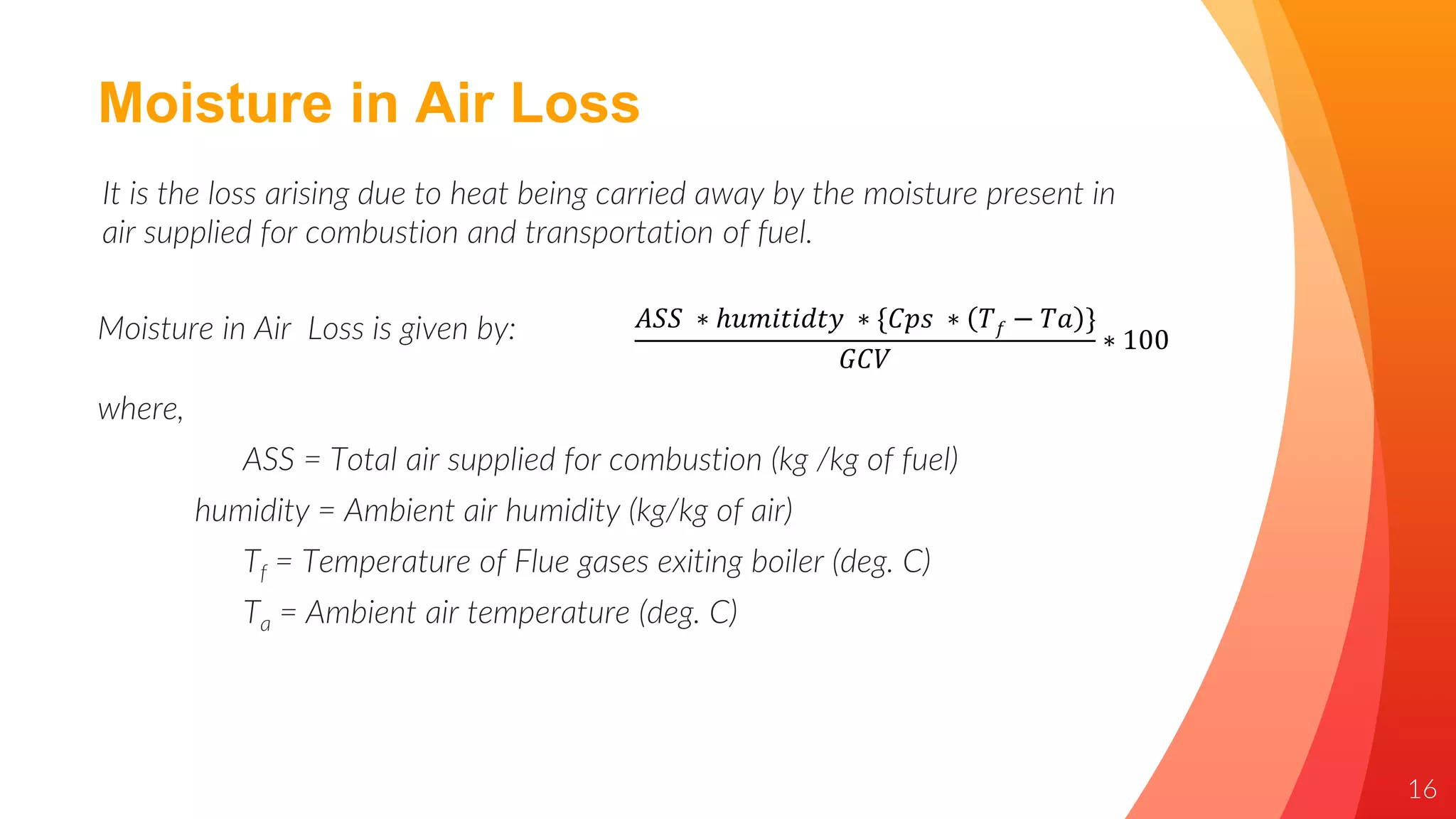 Moisture in Air Loss

It is the loss arising due to heat being carried away by the moisture present in air supplied for combustion and transportation of fuel.

Moisture in Air Loss is given by: $\frac{ASS * humitidty * \{Cps * (T_f - Ta)\}}{GCV} * 100$

where,

ASS = Total air supplied for combustion (kg /kg of fuel)

humidity = Ambient air humidity (kg/kg of air)

$T_f$ = Temperature of Flue gases exiting boiler (deg. C)

$T_a$ = Ambient air temperature (deg. C)

16